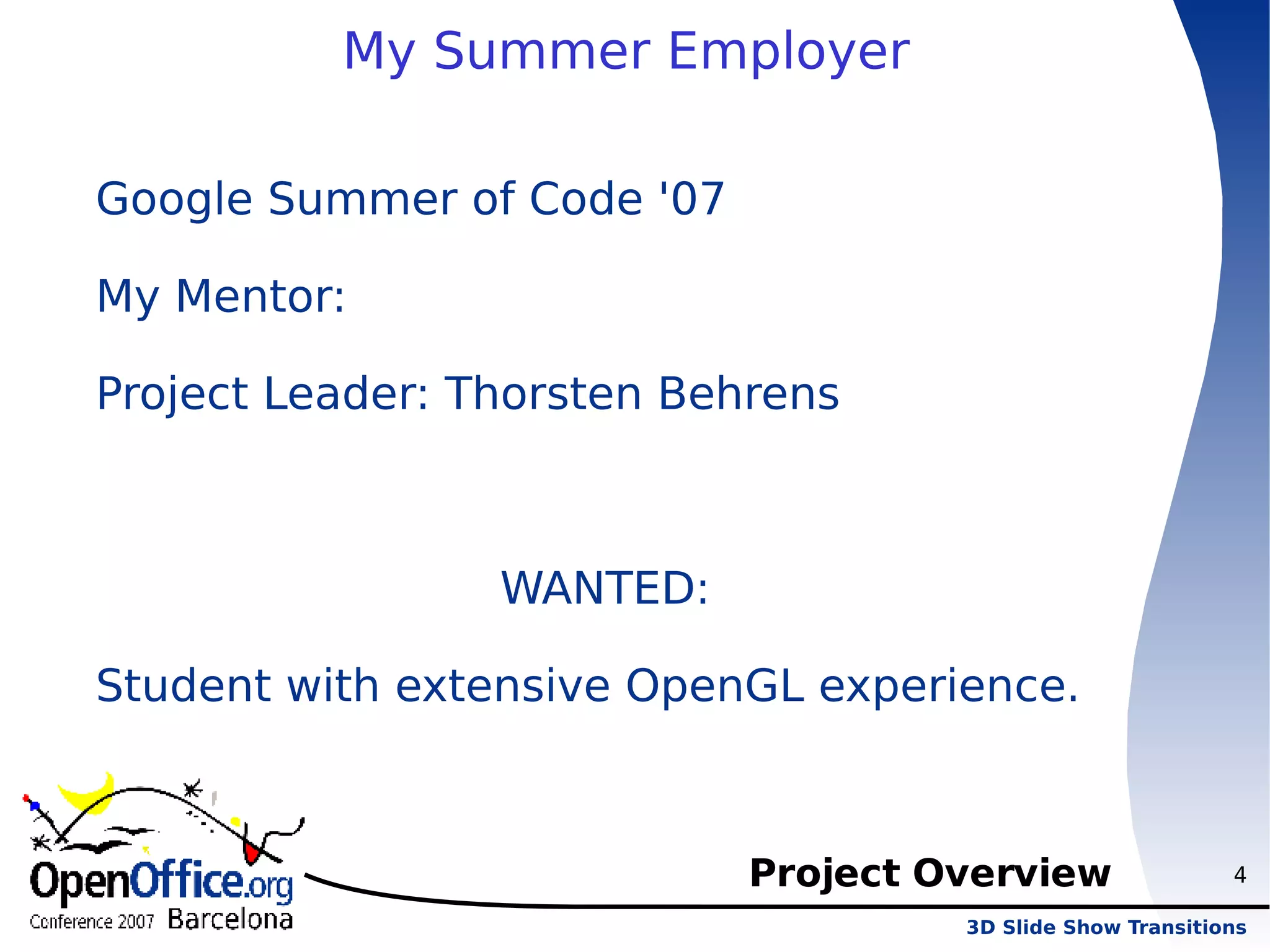 My Summer Employer

Google Summer of Code '07

My Mentor:

Project Leader: Thorsten Behrens

WANTED:

Student with extensive OpenGL experience.

OpenOffice.org
Conference 2007 Barcelona

Project Overview

4

3D Slide Show Transitions